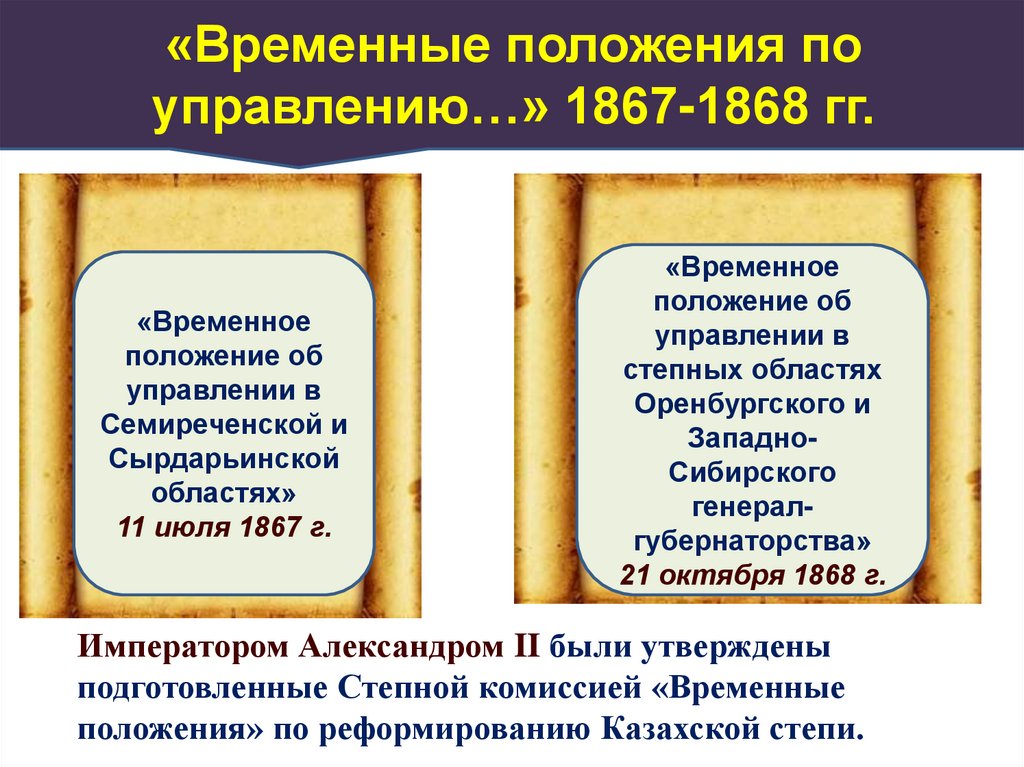 «Временные положения по управлению…» 1867-1868 гг.

«Временное положение об управлении в Семиреченской и Сырдарьинской областях»
11 июля 1867 г.

«Временное положение об управлении в степных областях Оренбургского и Западно-Сибирского генерал-губернаторства»
21 октября 1868 г.

Императором Александром II были утверждены подготовленные Степной комиссией «Временные положения» по реформированию Казахской степи.